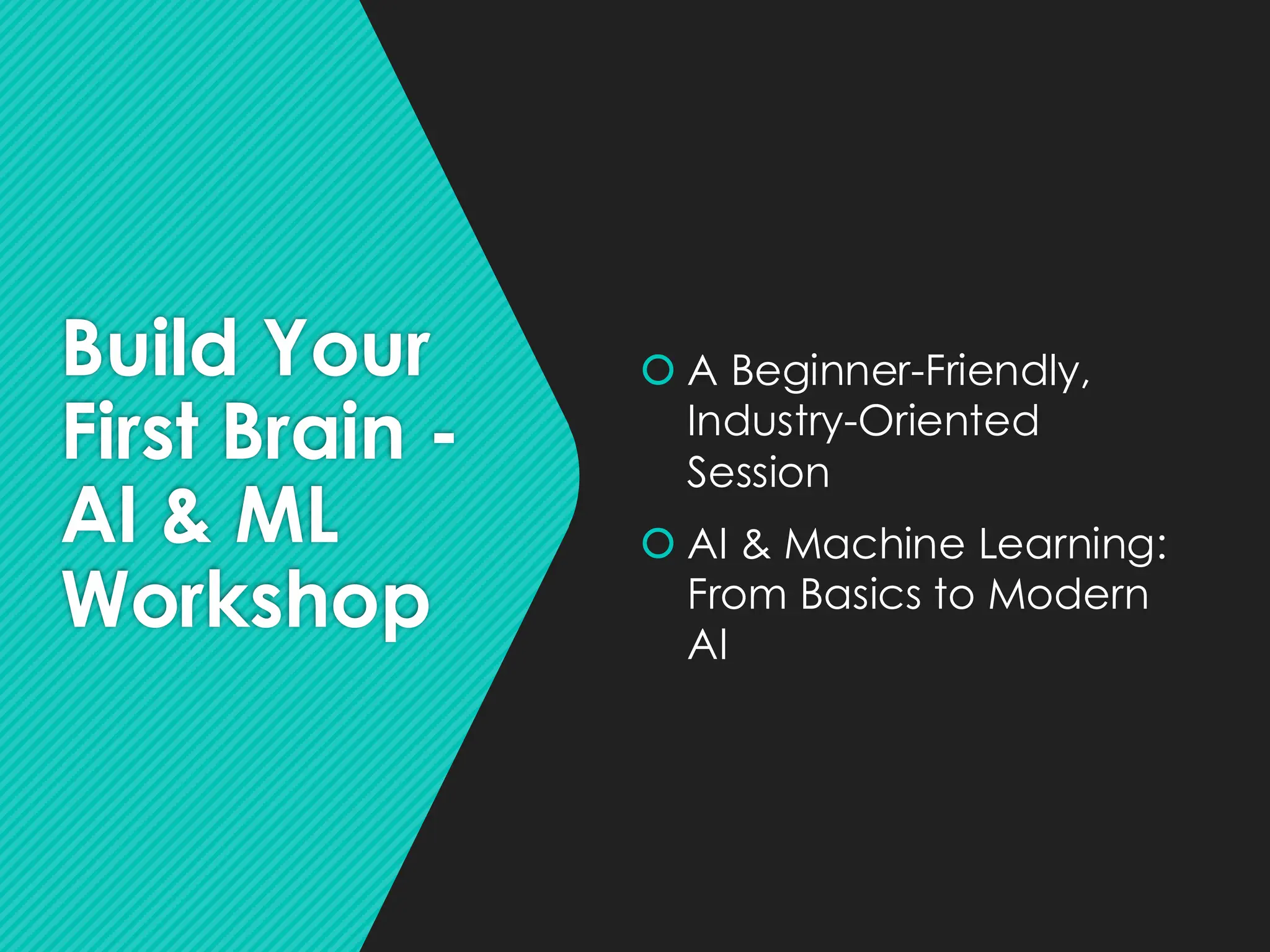 Build Your First Brain - AI & ML Workshop

A Beginner-Friendly, Industry-Oriented Session

AI & Machine Learning: From Basics to Modern AI